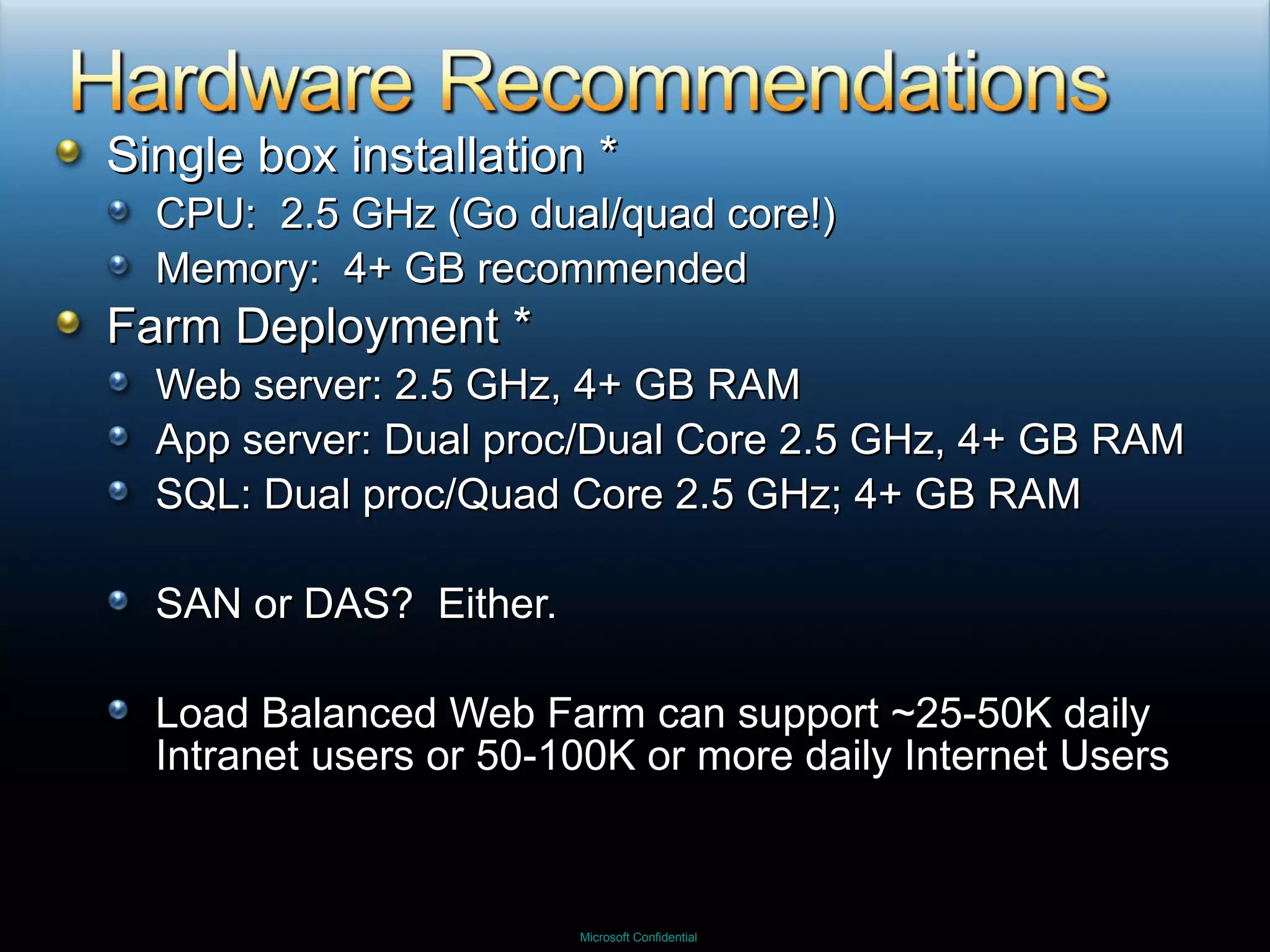 Hardware Recommendations

Single box installation *

CPU: 2.5 GHz (Go dual/quad core!)

Memory: 4+ GB recommended

Farm Deployment *

Web server: 2.5 GHz, 4+ GB RAM

App server: Dual proc/Dual Core 2.5 GHz, 4+ GB RAM

SQL: Dual proc/Quad Core 2.5 GHz; 4+ GB RAM

SAN or DAS? Either.

Load Balanced Web Farm can support ~25-50K daily Intranet users or 50-100K or more daily Internet Users

Microsoft Confidential